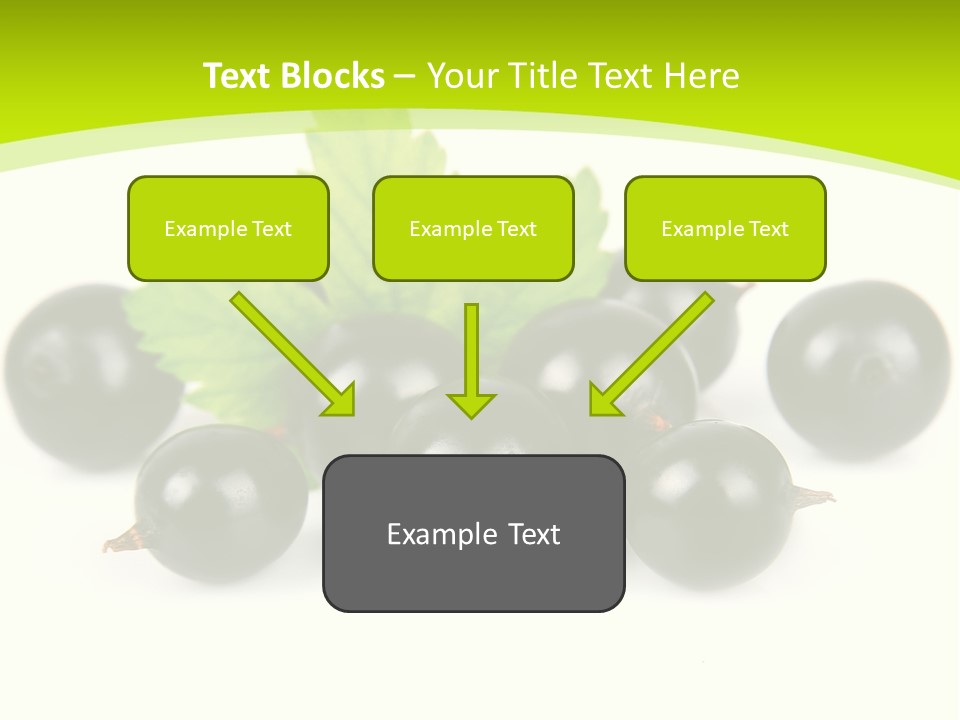 Text Blocks – Your Title Text Here

Example Text

Example Text

Example Text

Example Text